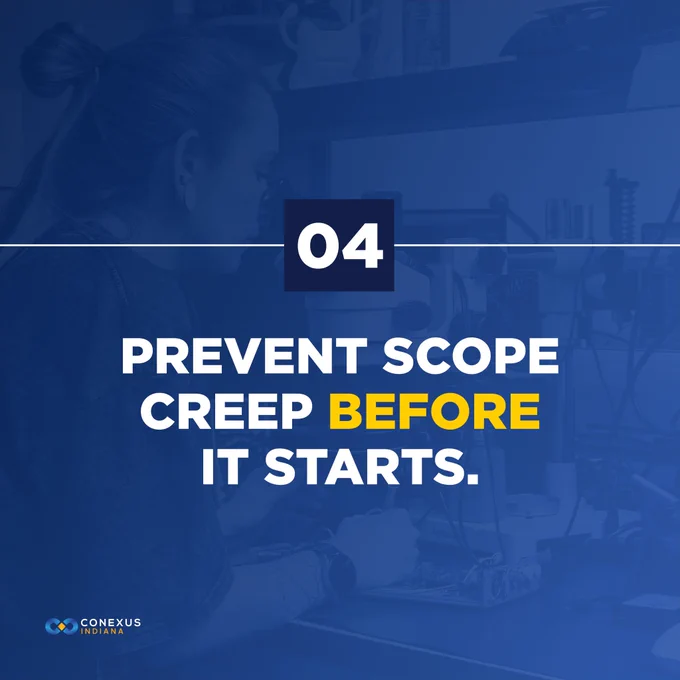 04

PREVENT SCOPE CREEP BEFORE IT STARTS.

CONEXUS
INDIANA